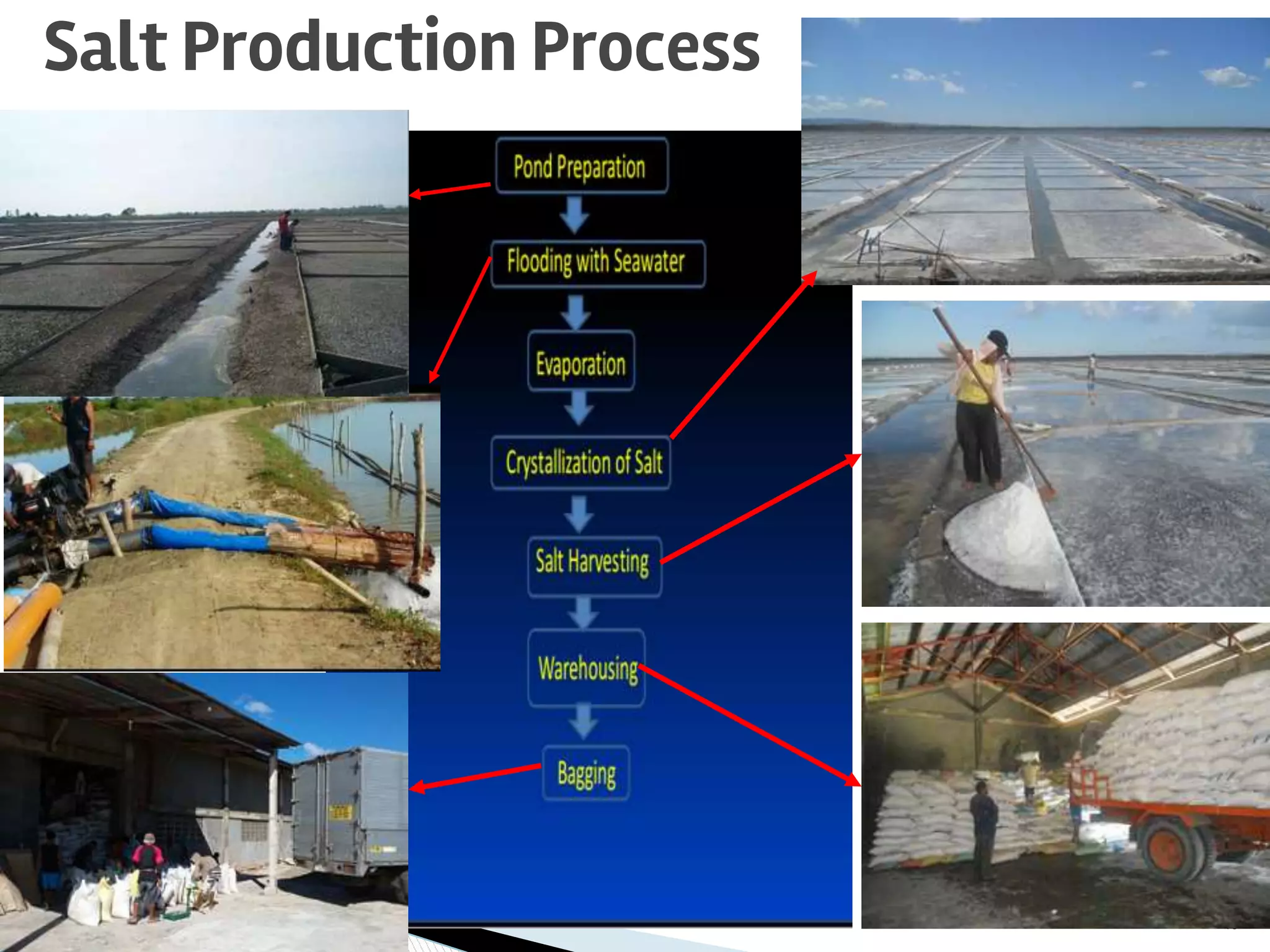 Salt Production Process

Pond Preparation

Flooding with Seawater

Evaporation

Crystallization of Salt

Salt Harvesting

Warehousing

Bagging